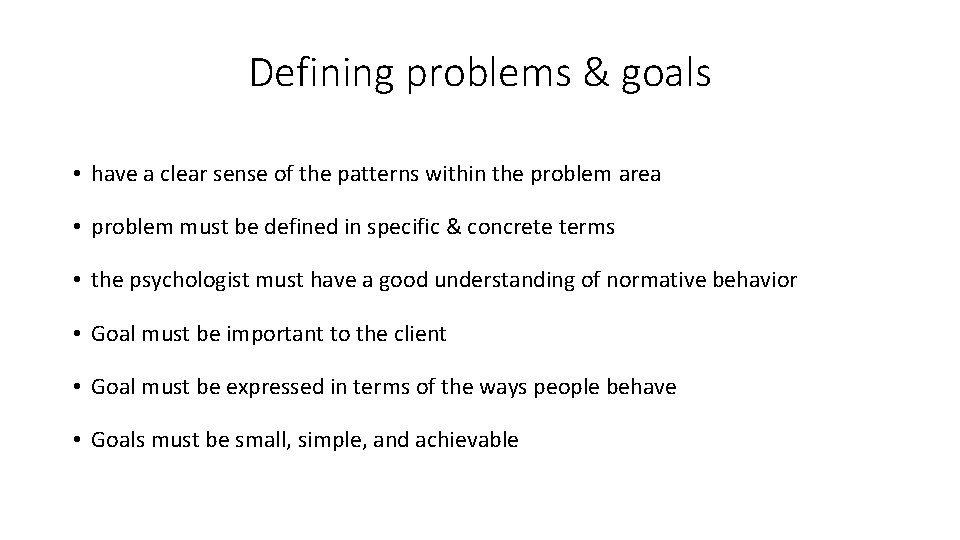 Defining problems & goals

• have a clear sense of the patterns within the problem area

• problem must be defined in specific & concrete terms

• the psychologist must have a good understanding of normative behavior

• Goal must be important to the client

• Goal must be expressed in terms of the ways people behave

• Goals must be small, simple, and achievable